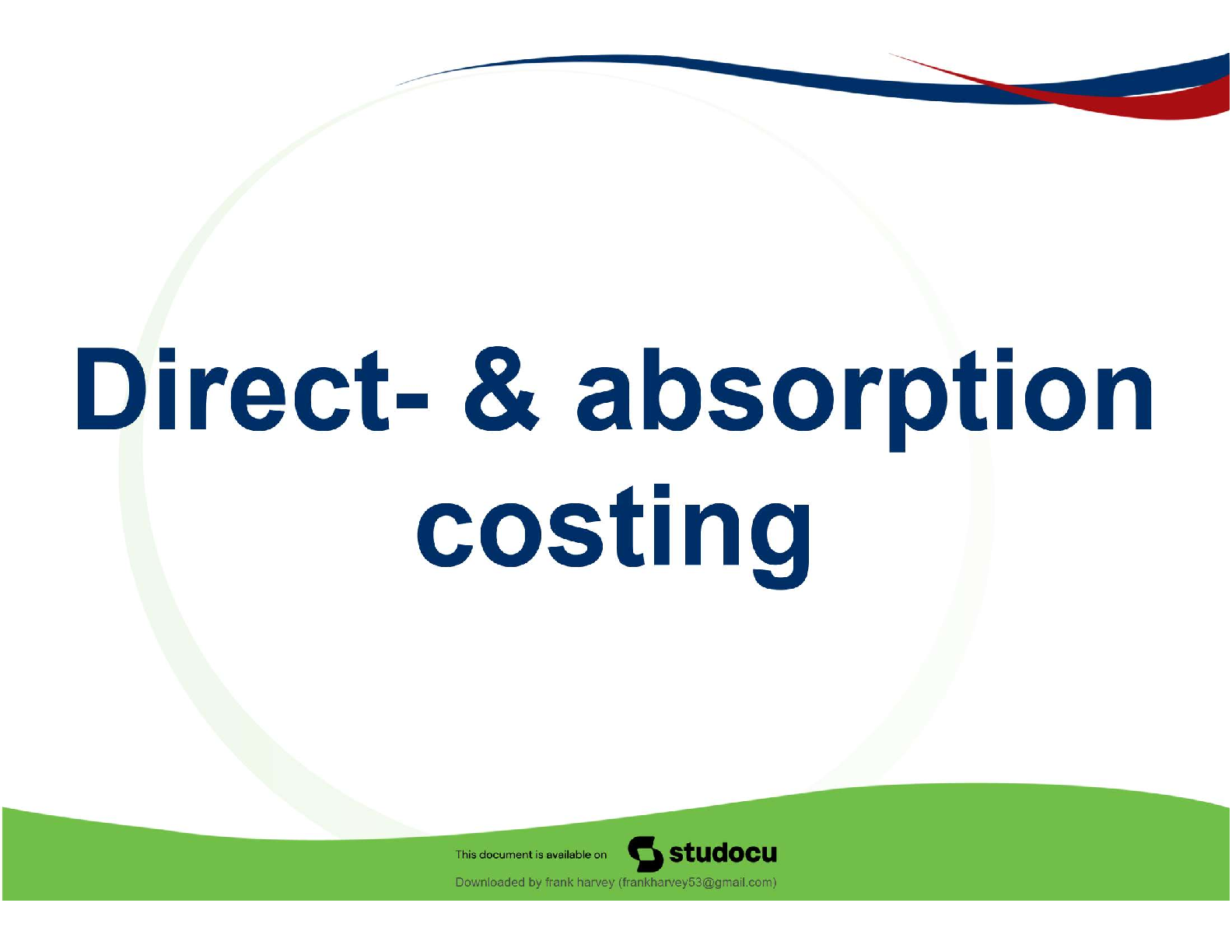 Direct- & absorption costing

This document is available on studocu

Downloaded by frank harvey (frankharvey53@gmail.com)